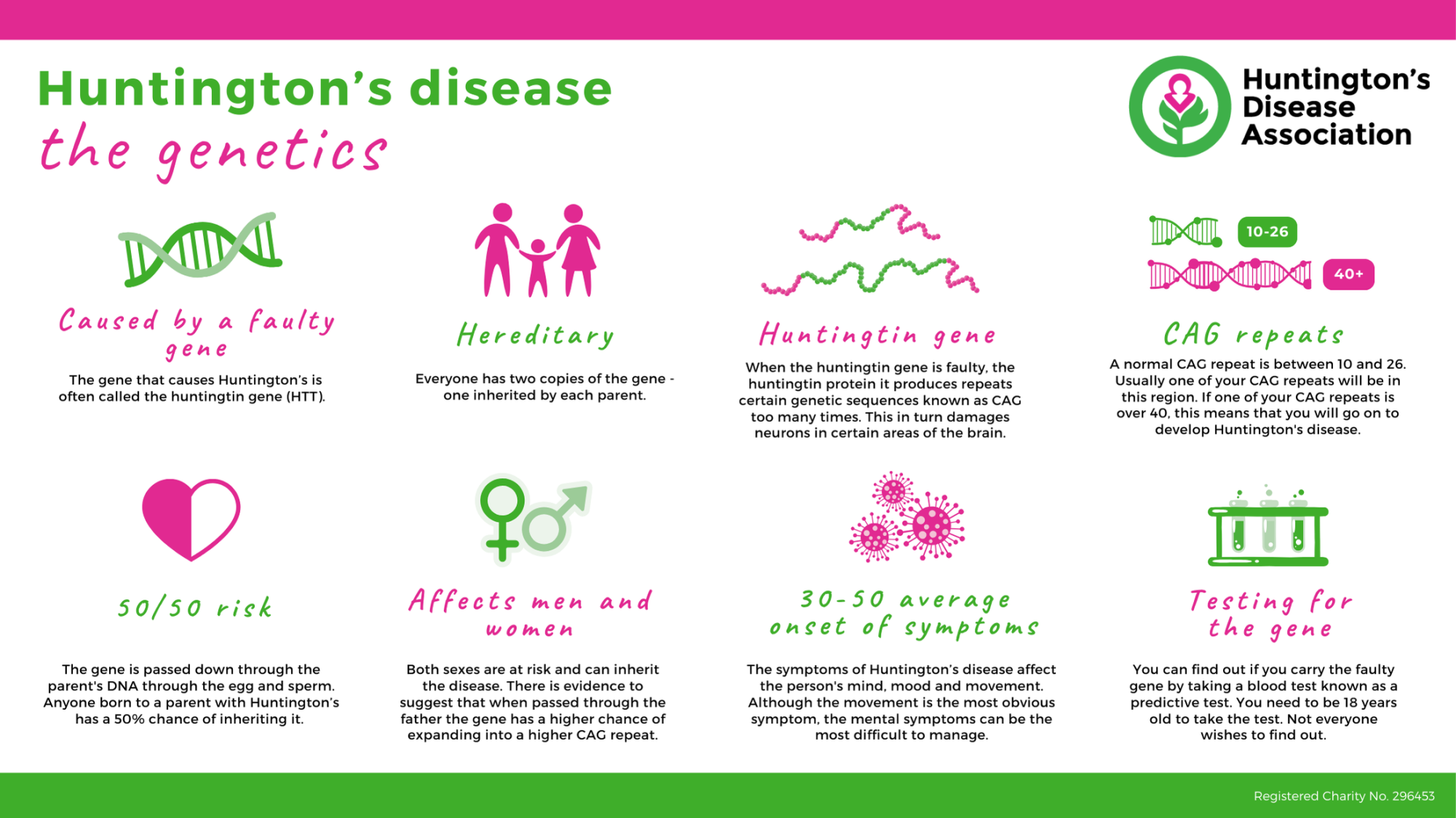 Huntington's disease
the genetics

Huntington's Disease Association

Caused by a faulty gene

The gene that causes Huntington's is often called the huntingtin gene (HTT).

Hereditary

Everyone has two copies of the gene - one inherited by each parent.

Huntingtin gene

When the huntingtin gene is faulty, the huntingtin protein it produces repeats certain genetic sequences known as CAG too many times. This in turn damages neurons in certain areas of the brain.

10-26

40+

CAG repeats

A normal CAG repeat is between 10 and 26. Usually one of your CAG repeats will be in this region. If one of your CAG repeats is over 40, this means that you will go on to develop Huntington's disease.

50/50 risk

The gene is passed down through the parent's DNA through the egg and sperm. Anyone born to a parent with Huntington's has a 50% chance of inheriting it.

Affects men and women

Both sexes are at risk and can inherit the disease. There is evidence to suggest that when passed through the father the gene has a higher chance of expanding into a higher CAG repeat.

30-50 average onset of symptoms

The symptoms of Huntington's disease affect the person's mind, mood and movement. Although the movement is the most obvious symptom, the mental symptoms can be the most difficult to manage.

Testing for the gene

You can find out if you carry the faulty gene by taking a blood test known as a predictive test. You need to be 18 years old to take the test. Not everyone wishes to find out.

Registered Charity No. 296453